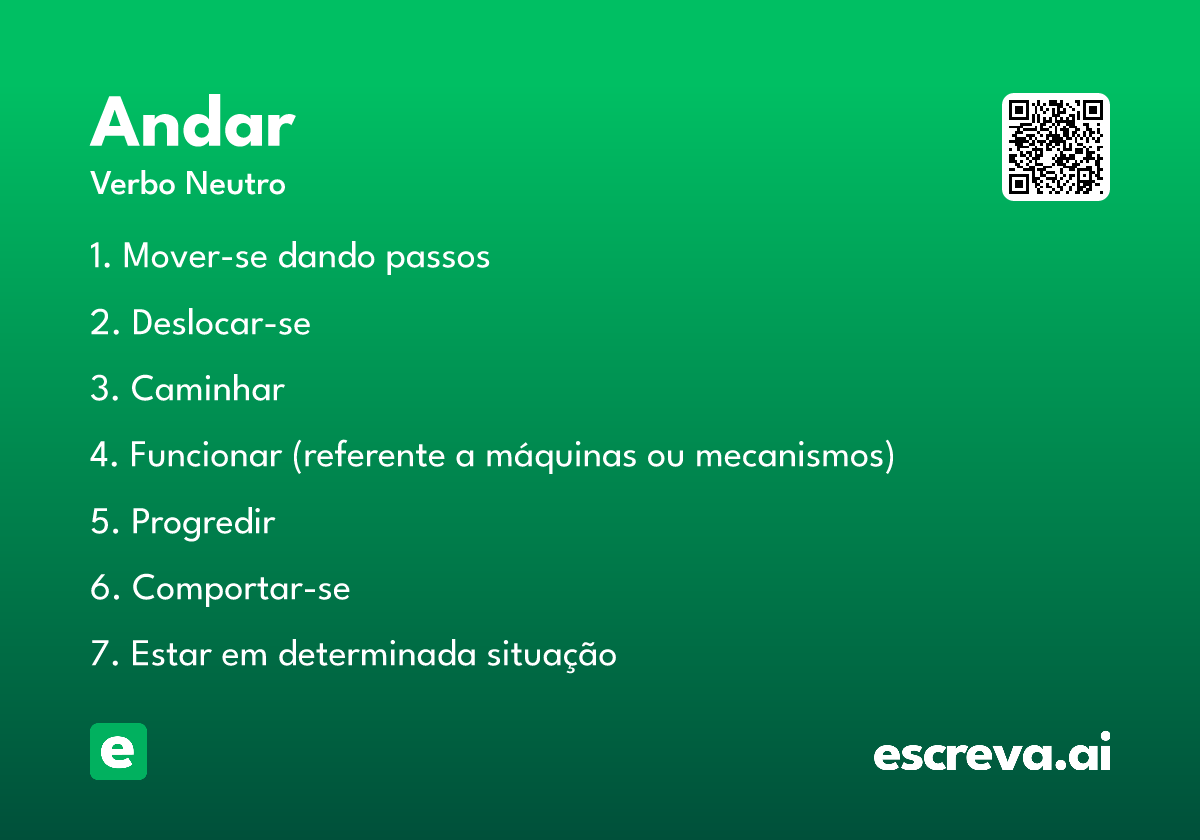 Andar
Verbo Neutro

1. Mover-se dando passos

2. Deslocar-se

3. Caminhar

4. Funcionar (referente a máquinas ou mecanismos)

5. Progredir

6. Comportar-se

7. Estar em determinada situação

e

escreva.ai